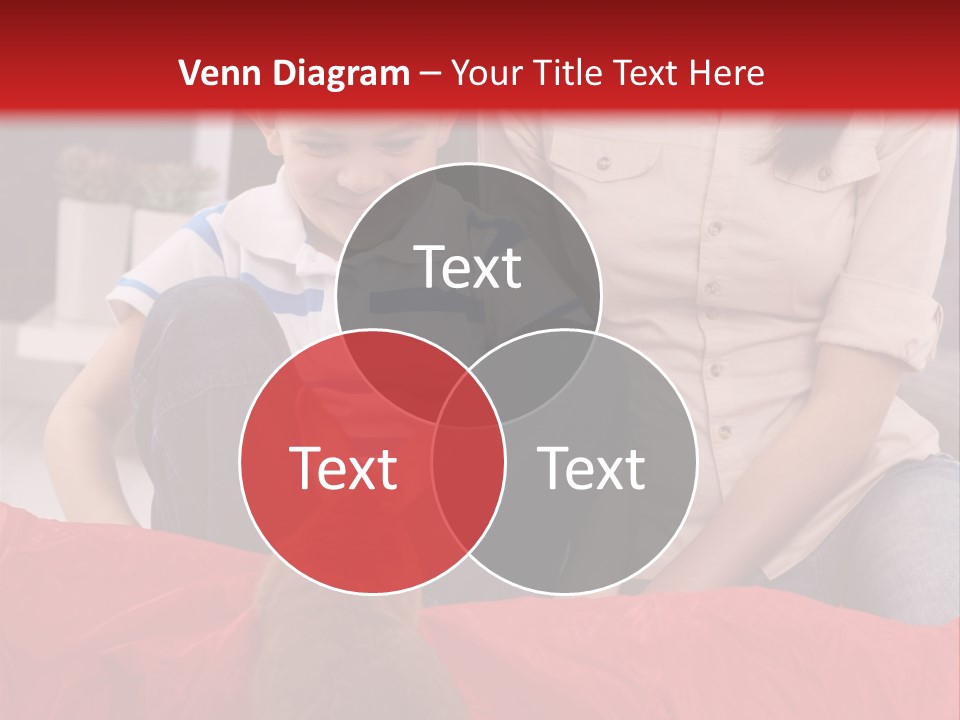 Venn Diagram – Your Title Text Here

Text

Text

Text